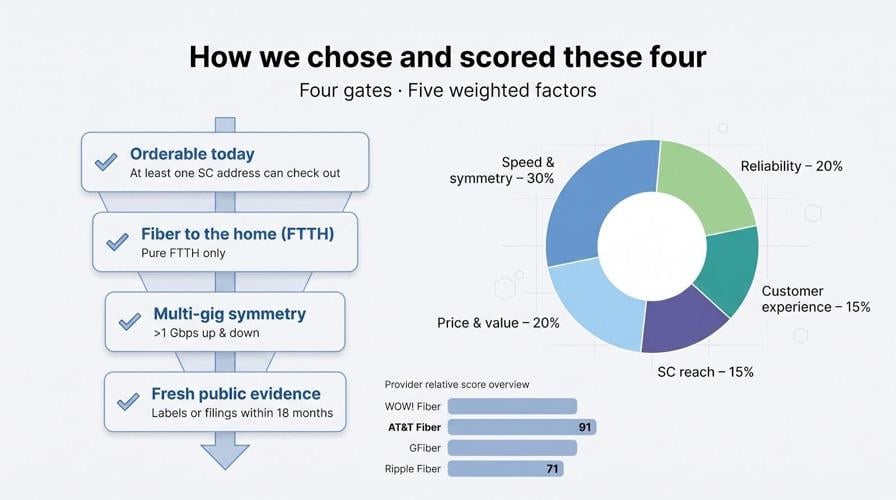 How we chose and scored these four

Four gates · Five weighted factors

Orderable today
At least one SC address can check out

Fiber to the home (FTTH)
Pure FTTH only

Multi-gig symmetry
>1 Gbps up & down

Fresh public evidence
Labels or filings within 18 months

Speed & symmetry – 30%

Reliability – 20%

Customer experience – 15%

SC reach – 15%

Price & value – 20%

Provider relative score overview

WOW! Fiber

AT&T Fiber 91

GFiber

Ripple Fiber 71